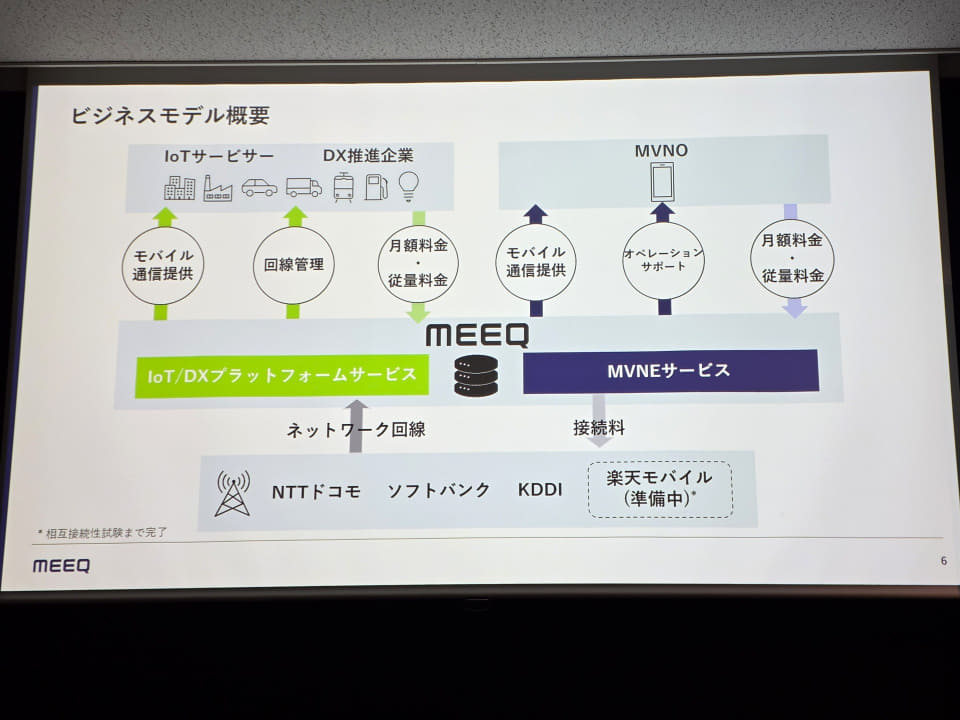 ビジネスモデル概要

IoTサービサー　DX推進企業

MVNO

モバイル通信提供

回線管理

月額料金・従量料金

モバイル通信提供

オペレーションサポート

月額料金・従量料金

MEEQ

IoT/DXプラットフォームサービス

MVNEサービス

ネットワーク回線

接続料

NTTドコモ　ソフトバンク　KDDI

楽天モバイル（準備中）*

* 相互接続性試験まで完了

MEEQ

6